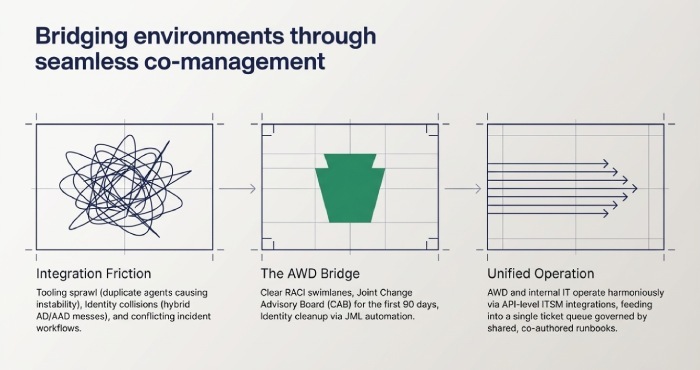 Bridging environments through seamless co-management

Integration Friction

Tooling sprawl (duplicate agents causing instability), Identity collisions (hybrid AD/AAD messes), and conflicting incident workflows.

The AWD Bridge

Clear RACI swimlanes, Joint Change Advisory Board (CAB) for the first 90 days, Identity cleanup via JML automation.

Unified Operation

AWD and internal IT operate harmoniously via API-level ITSM integrations, feeding into a single ticket queue governed by shared, co-authored runbooks.